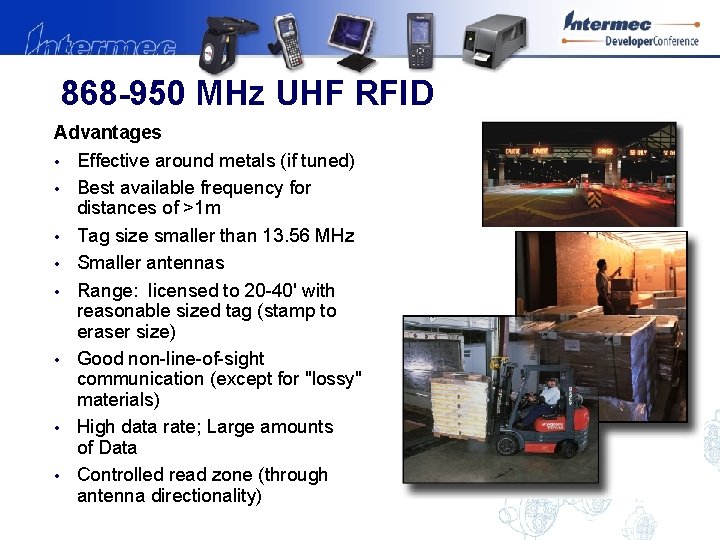 Intermec

Intermec
DeveloperConference

868-950 MHz UHF RFID

Advantages

• Effective around metals (if tuned)
• Best available frequency for distances of >1m
• Tag size smaller than 13.56 MHz
• Smaller antennas
• Range: licensed to 20-40' with reasonable sized tag (stamp to eraser size)
• Good non-line-of-sight communication (except for "lossy" materials)
• High data rate; Large amounts of Data
• Controlled read zone (through antenna directionality)